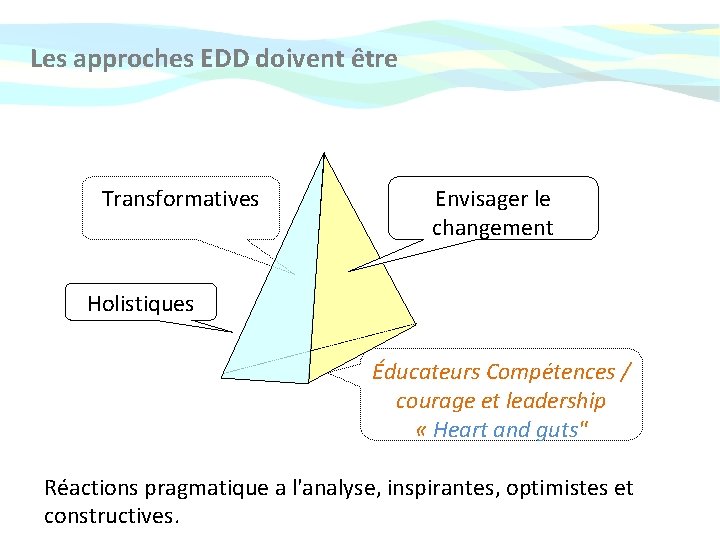 Les approches EDD doivent être

Transformatives

Envisager le changement

Holistiques

Éducateurs Compétences / courage et leadership « Heart and guts"

Réactions pragmatique a l'analyse, inspirantes, optimistes et constructives.